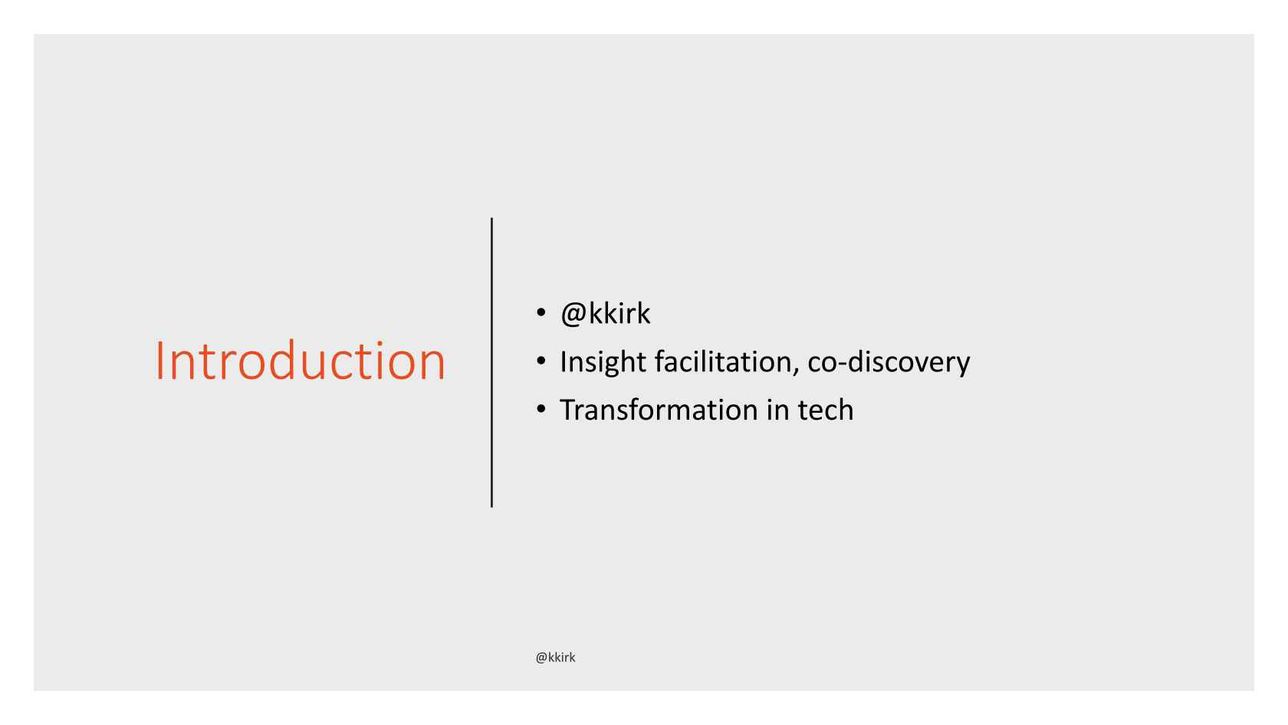 Introduction

• @kkirk
• Insight facilitation, co-discovery
• Transformation in tech

@kkirk